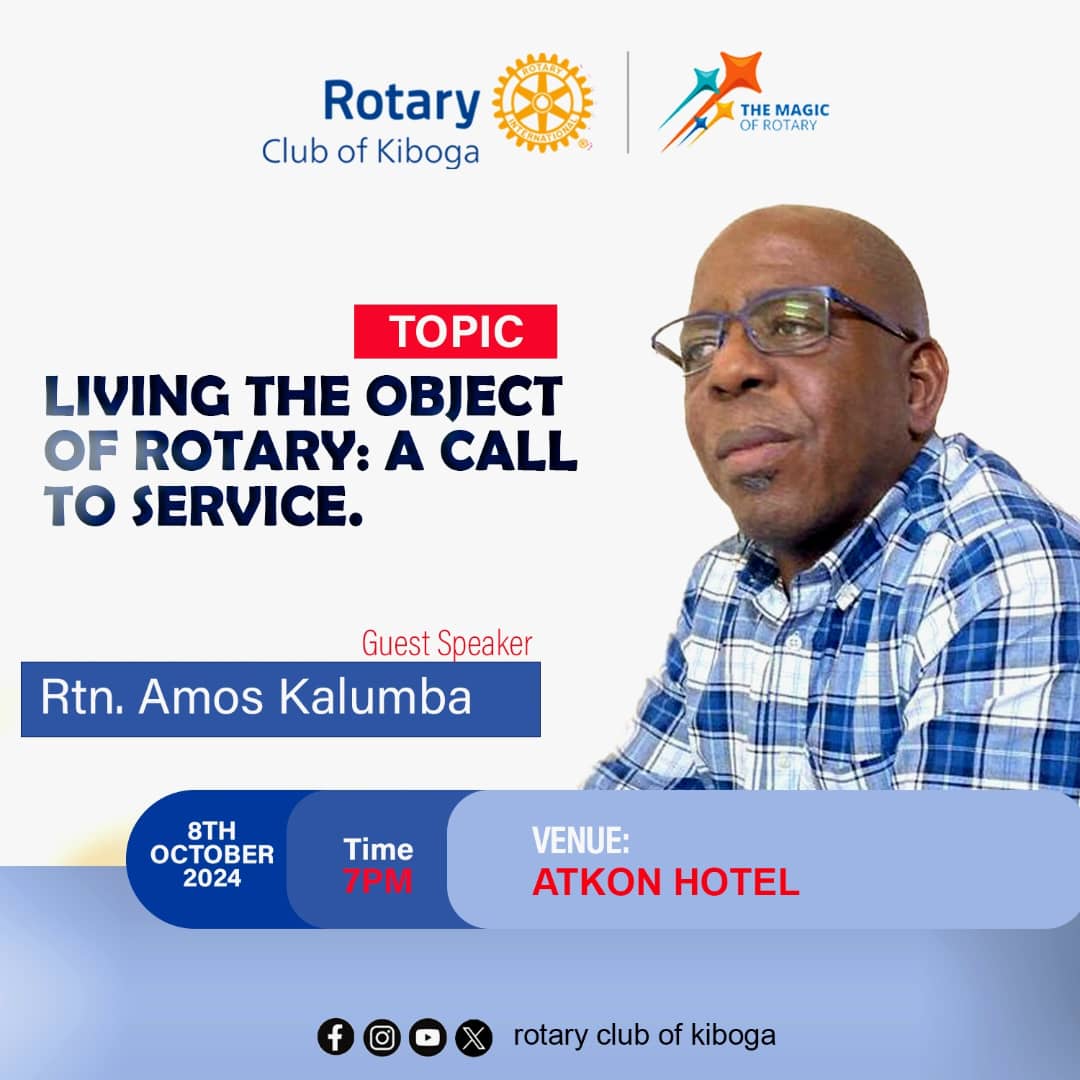 Rotary
Club of Kiboga

ROTARY INTERNATIONAL

THE MAGIC OF ROTARY

TOPIC

LIVING THE OBJECT OF ROTARY: A CALL TO SERVICE.

Guest Speaker

Rtn. Amos Kalumba

8TH OCTOBER 2024

Time
7PM

VENUE:
ATKON HOTEL

rotary club of kiboga